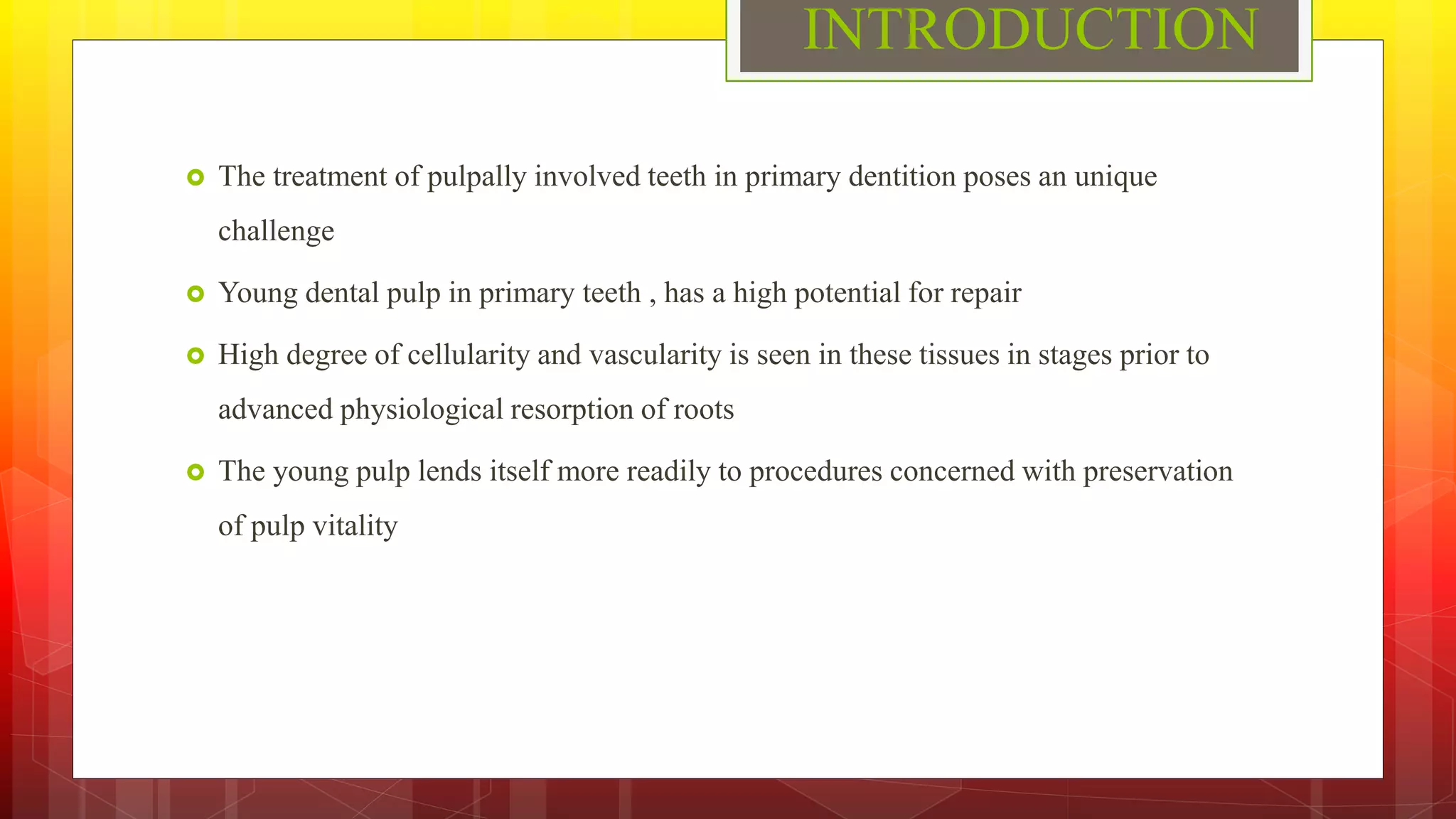 INTRODUCTION

The treatment of pulpally involved teeth in primary dentition poses an unique challenge

Young dental pulp in primary teeth , has a high potential for repair

High degree of cellularity and vascularity is seen in these tissues in stages prior to advanced physiological resorption of roots

The young pulp lends itself more readily to procedures concerned with preservation of pulp vitality